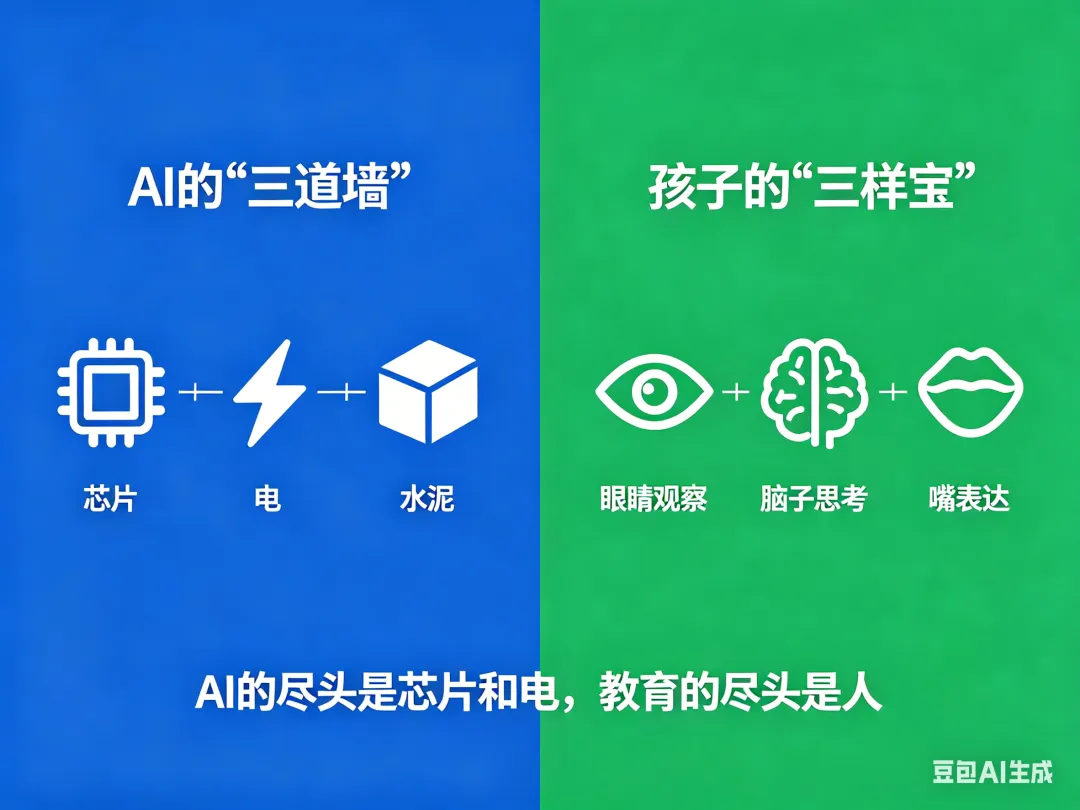 AI的“三道墙”

芯片 + 电 + 水泥

孩子的“三样宝”

眼睛观察 + 脑子思考 + 嘴表达

AI的尽头是芯片和电，教育的尽头是人

豆包AI生成